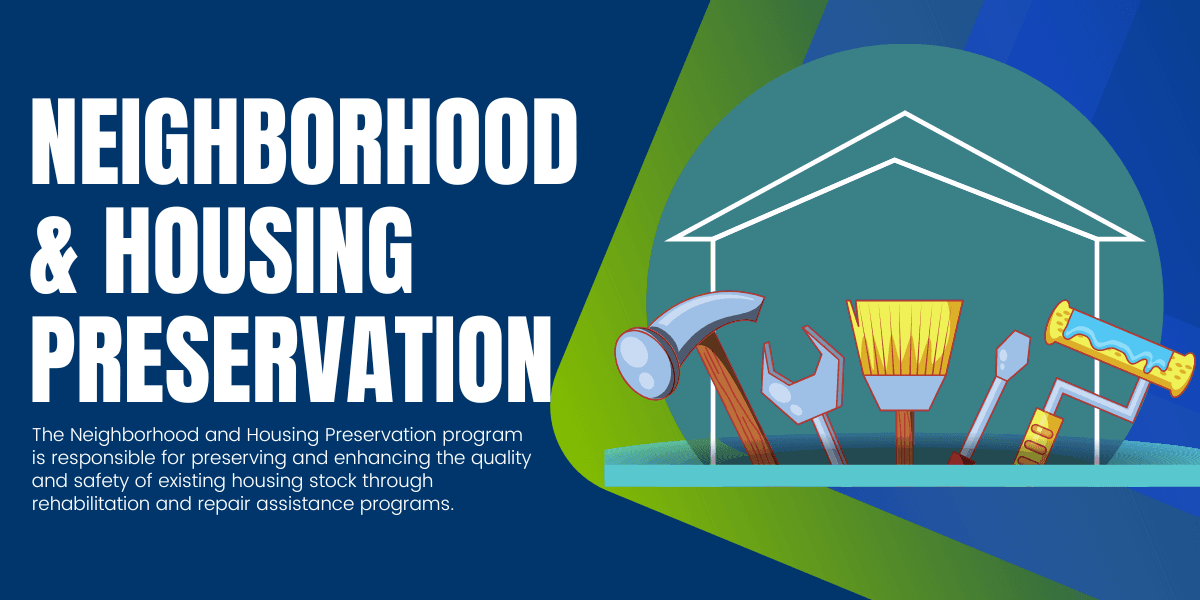 NEIGHBORHOOD & HOUSING PRESERVATION

The Neighborhood and Housing Preservation program is responsible for preserving and enhancing the quality and safety of existing housing stock through rehabilitation and repair assistance programs.